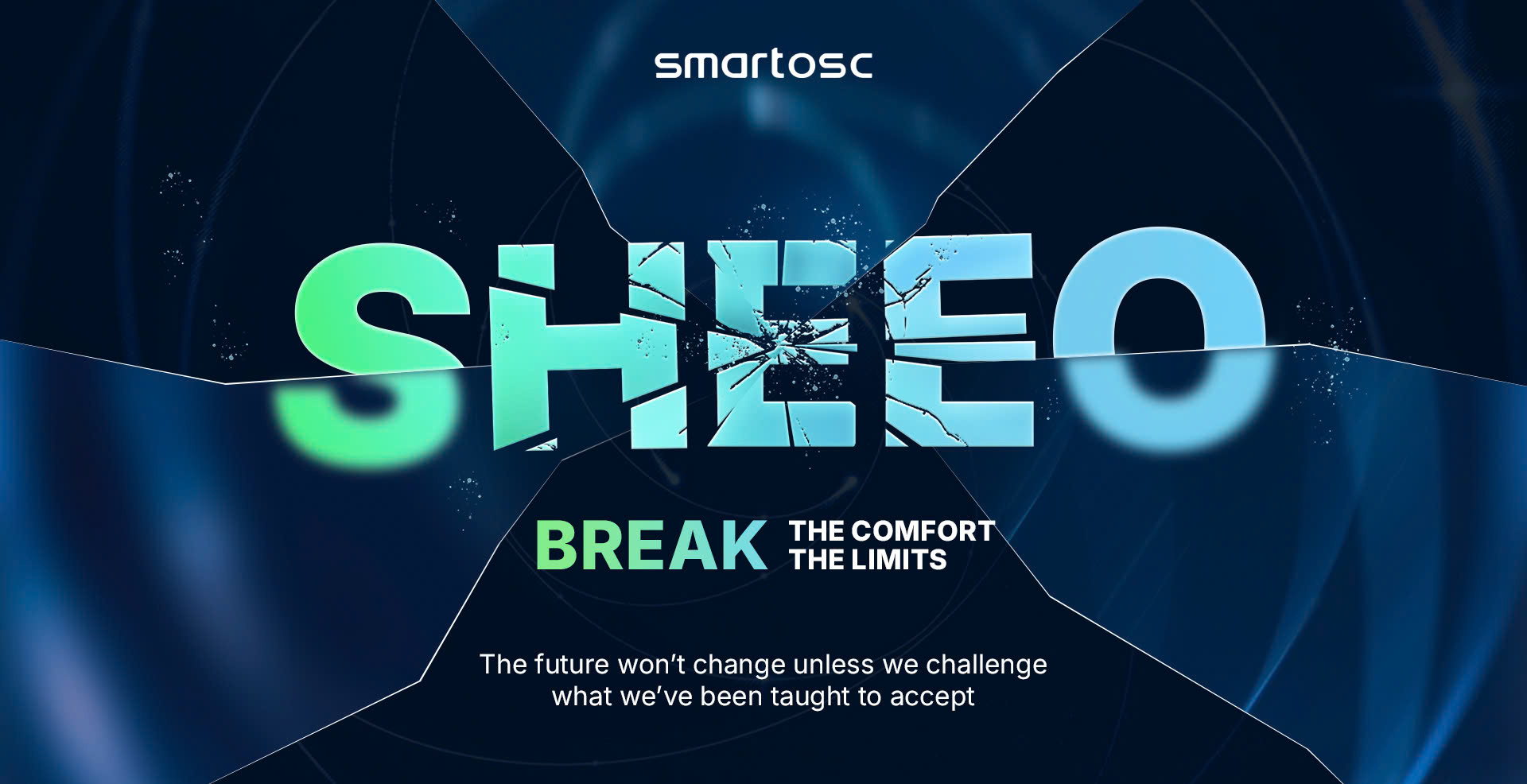 smartosc

SHEEO

BREAK THE COMFORT
THE LIMITS

The future won't change unless we challenge what we've been taught to accept